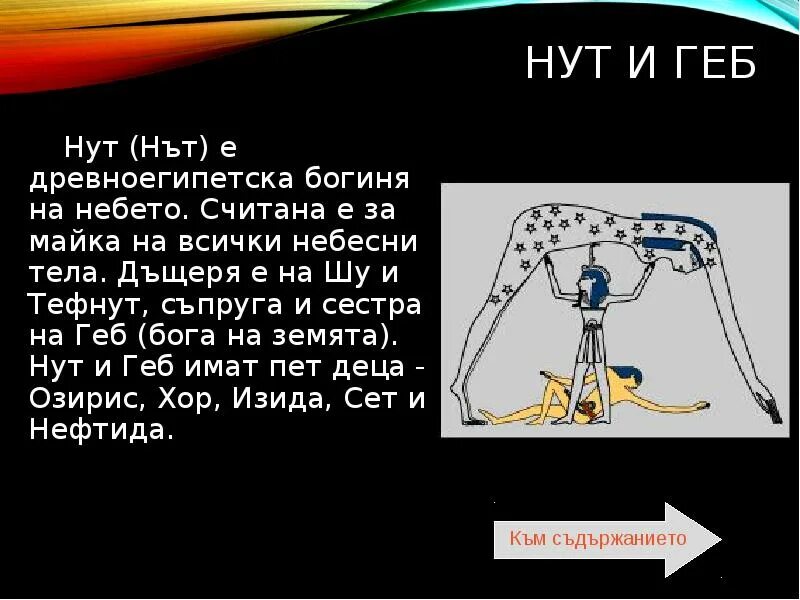 НУТ И ГЕБ

Нут (Нът) е древноегипетска богиня на небето. Считана е за майка на всички небесни тела. Дъщеря е на Шу и Тефнут, съпруга и сестра на Геб (бога на земята). Нут и Геб имат пет деца - Озирис, Хор, Изида, Сет и Нефтида.

Към съдържанието